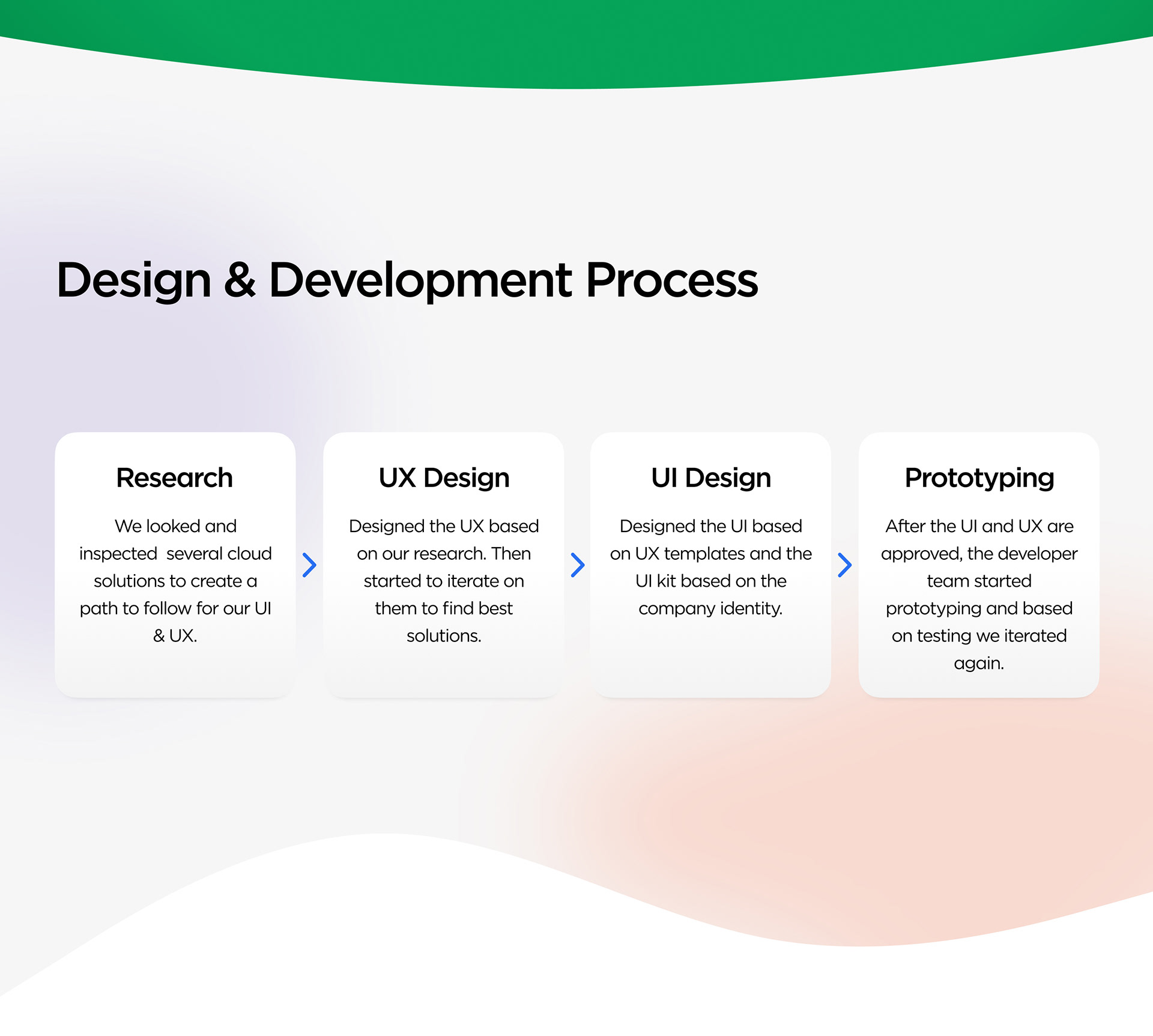 Design & Development Process

Research

We looked and inspected several cloud solutions to create a path to follow for our UI & UX.

UX Design

Designed the UX based on our research. Then started to iterate on them to find best solutions.

UI Design

Designed the UI based on UX templates and the UI kit based on the company identity.

Prototyping

After the UI and UX are approved, the developer team started prototyping and based on testing we iterated again.